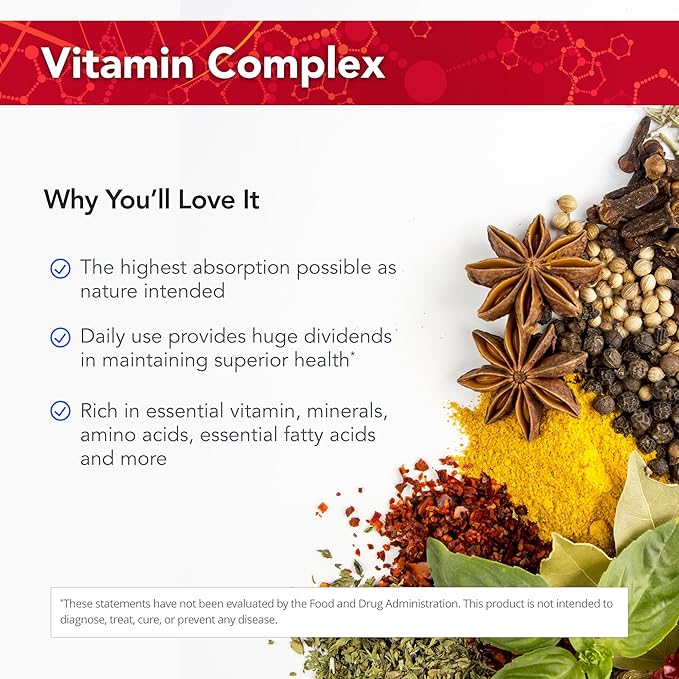 Vitamin Complex

Why You'll Love It

The highest absorption possible as nature intended

Daily use provides huge dividends in maintaining superior health*

Rich in essential vitamin, minerals, amino acids, essential fatty acids and more

*These statements have not been evaluated by the Food and Drug Administration. This product is not intended to diagnose, treat, cure, or prevent any disease.